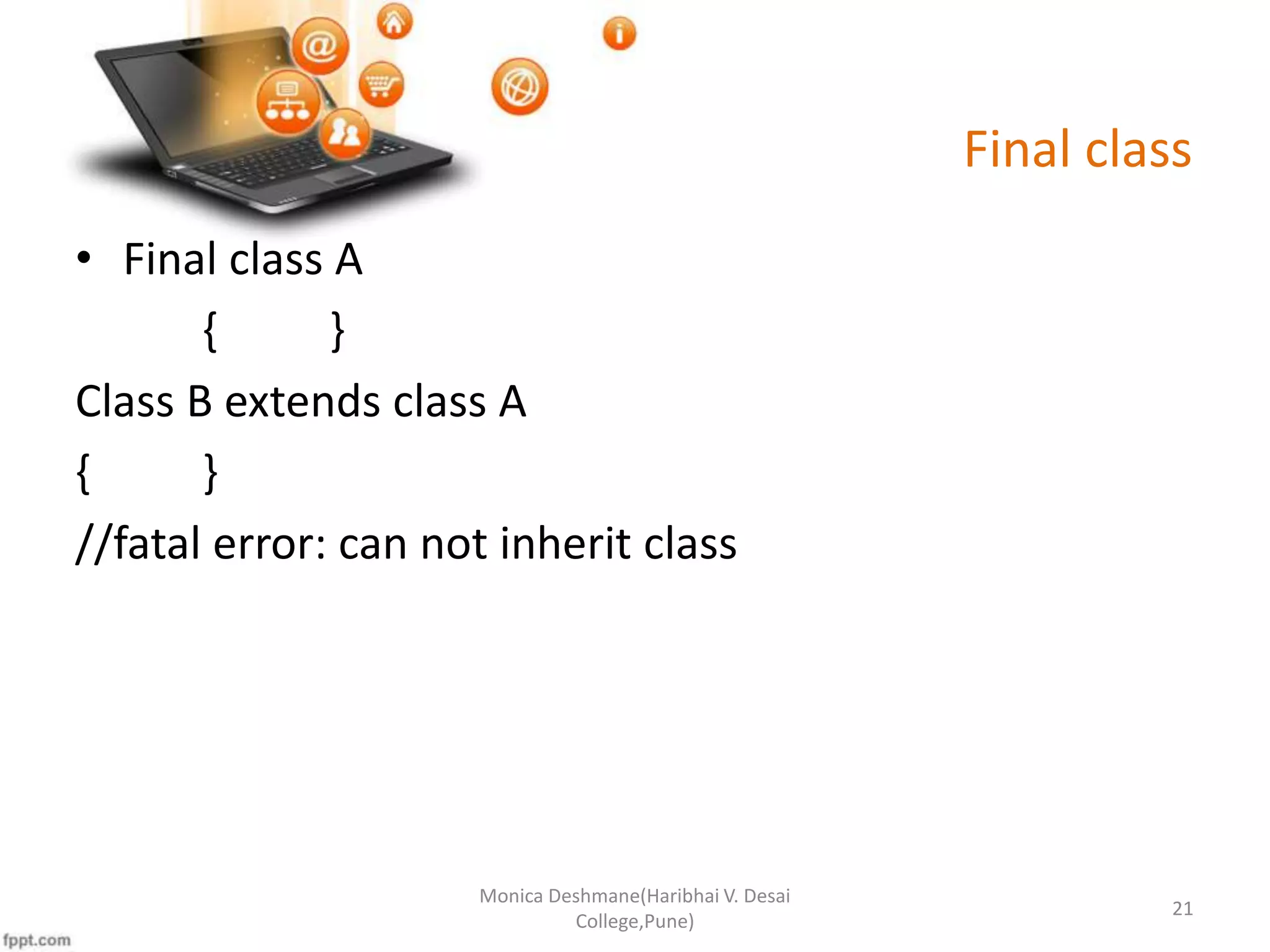 Final class

• Final class A

{ }

Class B extends class A

{ }

//fatal error: can not inherit class

Monica Deshmane(Haribhai V. Desai College,Pune)

21

fppt.com